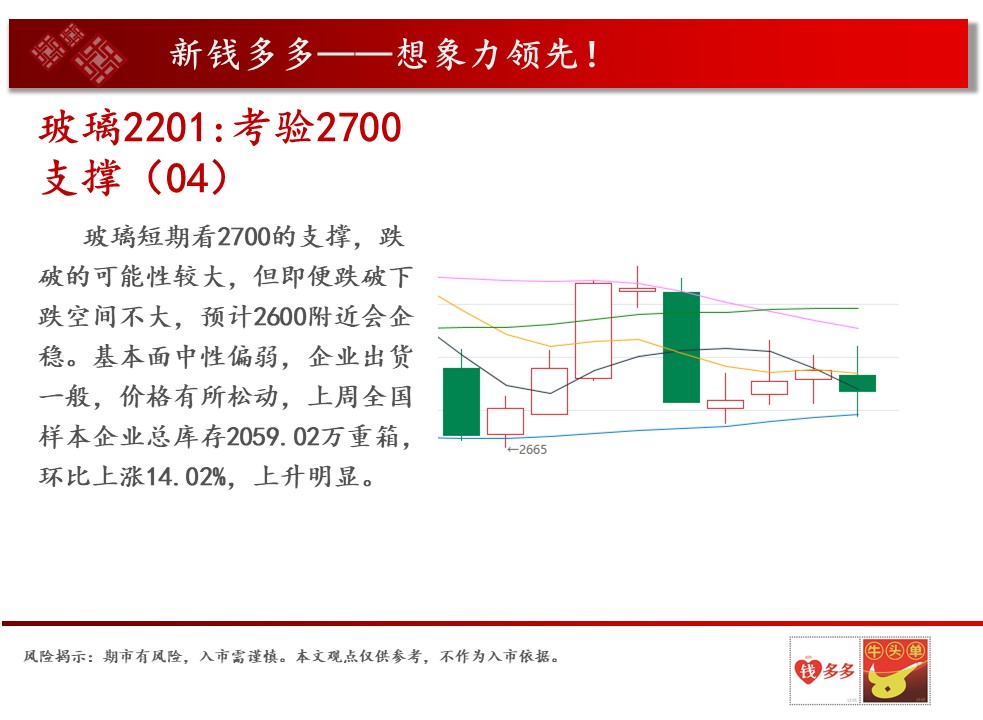 新钱多多——想象力领先！

玻璃2201:考验2700支撑（04）

玻璃短期看2700的支撑，跌破的可能性较大，但即便跌破下跌空间不大，预计2600附近会企稳。基本面中性偏弱，企业出货一般，价格有所松动，上周全国样本企业总库存2059.02万重箱，环比上涨14.02%，上升明显。

←2665

风险揭示：期市有风险，入市需谨慎。本文观点仅供参考，不作为入市依据。

钱多多

牛头单